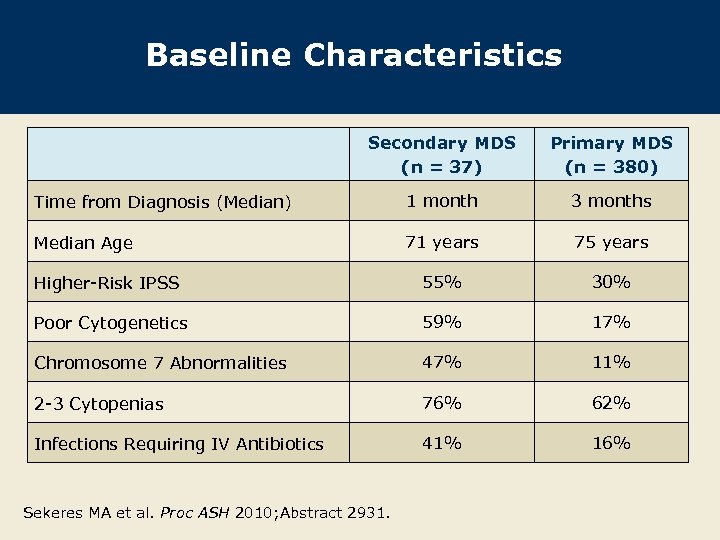 Baseline Characteristics

| | Secondary MDS (n = 37) | Primary MDS (n = 380) |
|---|---|---|
| Time from Diagnosis (Median) | 1 month | 3 months |
| Median Age | 71 years | 75 years |
| Higher-Risk IPSS | 55% | 30% |
| Poor Cytogenetics | 59% | 17% |
| Chromosome 7 Abnormalities | 47% | 11% |
| 2-3 Cytopenias | 76% | 62% |
| Infections Requiring IV Antibiotics | 41% | 16% |

Sekeres MA et al. Proc ASH 2010;Abstract 2931.